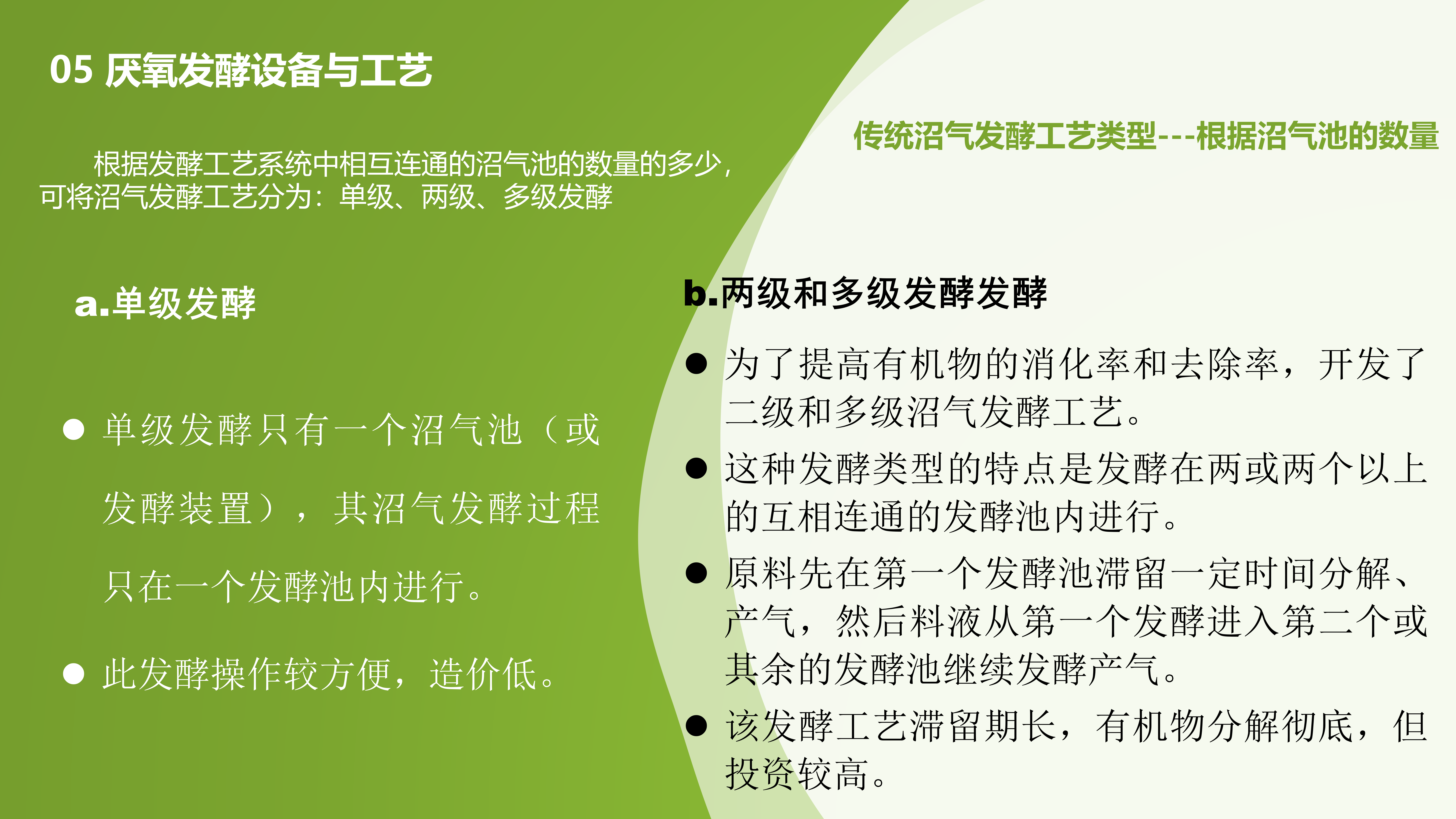 05 厌氧发酵设备与工艺

传统沼气发酵工艺类型---根据沼气池的数量

根据发酵工艺系统中相互连通的沼气池的数量的多少，可将沼气发酵工艺分为：单级、两级、多级发酵

a.单级发酵

● 单级发酵只有一个沼气池（或发酵装置），其沼气发酵过程只在一个发酵池内进行。

● 此发酵操作较方便，造价低。

b.两级和多级发酵发酵

● 为了提高有机物的消化率和去除率，开发了二级和多级沼气发酵工艺。

● 这种发酵类型的特点是发酵在两或两个以上的互相连通的发酵池内进行。

● 原料先在第一个发酵池滞留一定时间分解、产气，然后料液从第一个发酵进入第二个或其余的发酵池继续发酵产气。

● 该发酵工艺滞留期长，有机物分解彻底，但投资较高。